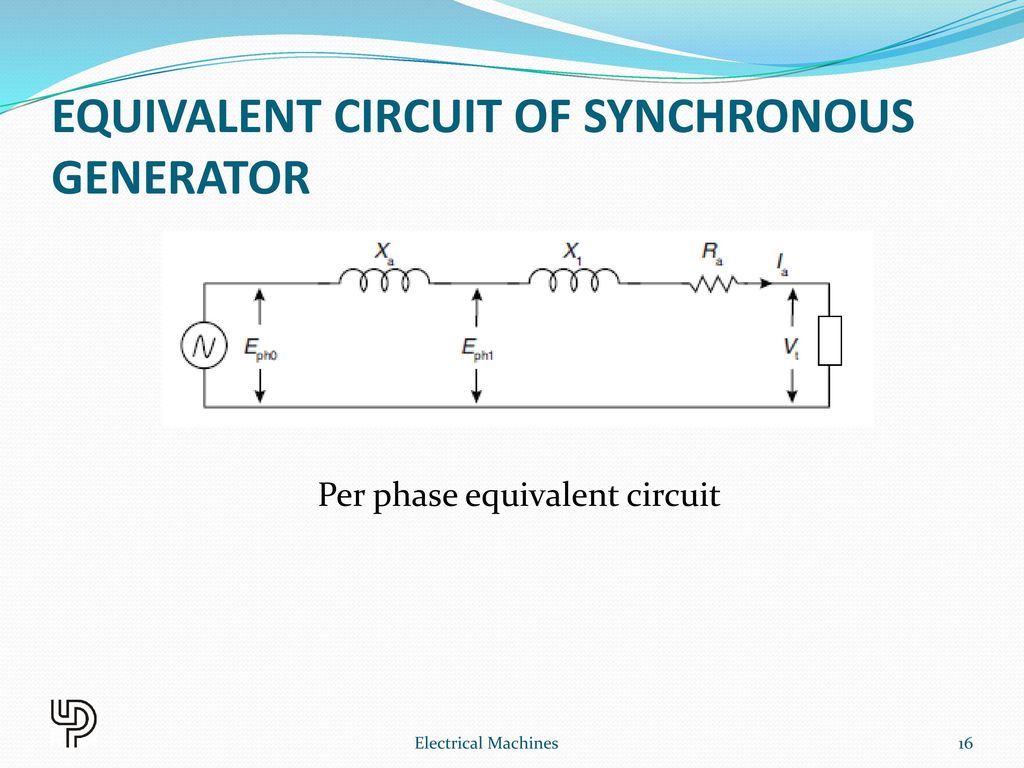 EQUIVALENT CIRCUIT OF SYNCHRONOUS GENERATOR

$X_a$ $X_1$ $R_a$ $I_a$

$E_{ph0}$ $E_{ph1}$ $V_t$

Per phase equivalent circuit

Electrical Machines

16